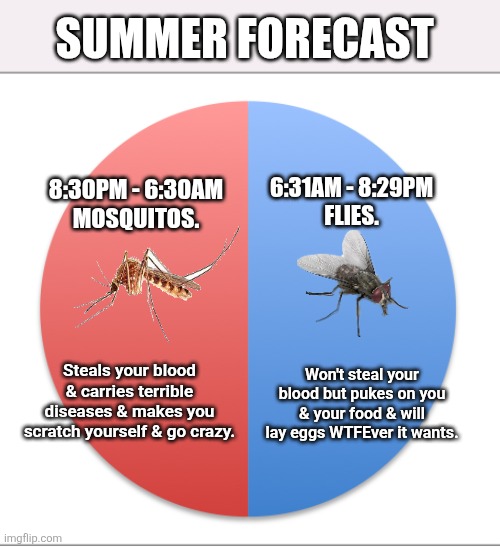 SUMMER FORECAST

8:30PM - 6:30AM
MOSQUITOS.

Steals your blood & carries terrible diseases & makes you scratch yourself & go crazy.

6:31AM - 8:29PM
FLIES.

Won't steal your blood but pukes on you & your food & will lay eggs WTFEver it wants.

imgflip.com